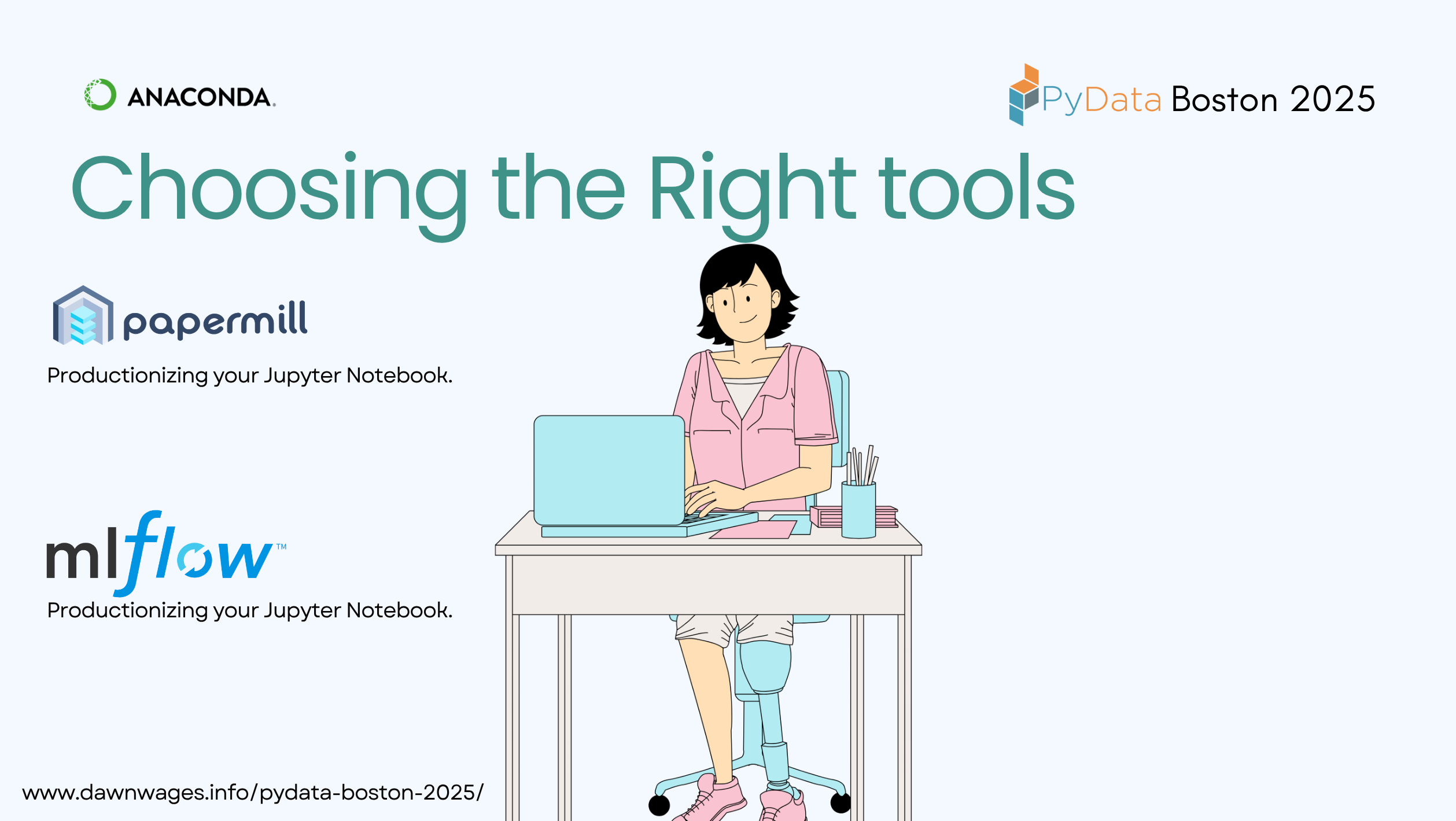 ANACONDA.

PyData Boston 2025

Choosing the Right tools

papermill

Productionizing your Jupyter Notebook.

mlflow™

Productionizing your Jupyter Notebook.

www.dawnwages.info/pydata-boston-2025/